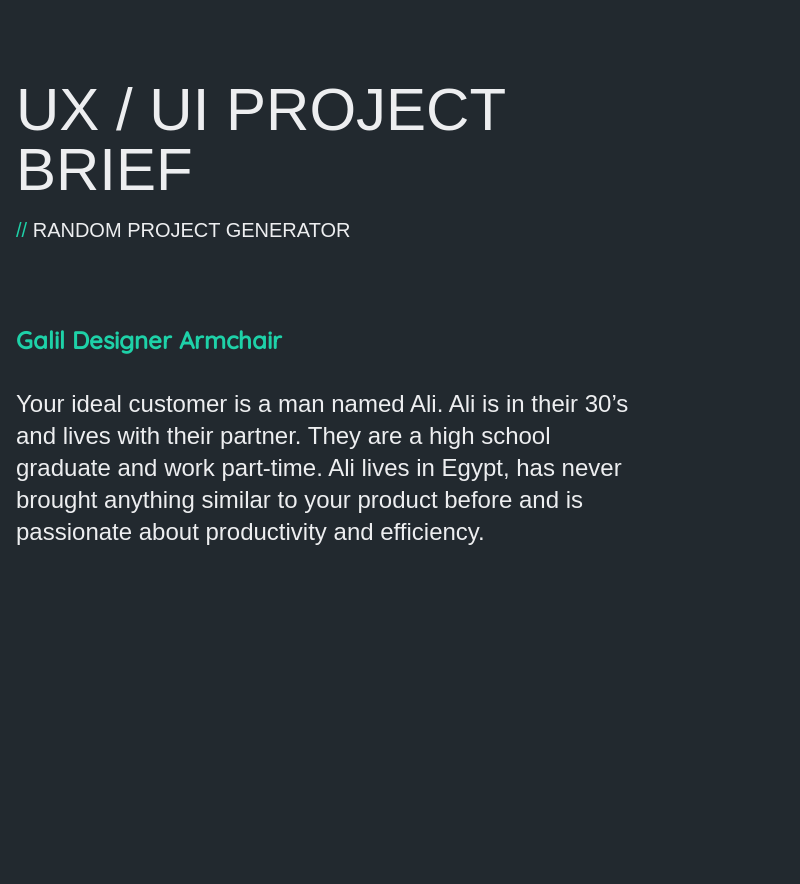 UX / UI PROJECT BRIEF

// RANDOM PROJECT GENERATOR

Galil Designer Armchair

Your ideal customer is a man named Ali. Ali is in their 30’s and lives with their partner. They are a high school graduate and work part-time. Ali lives in Egypt, has never brought anything similar to your product before and is passionate about productivity and efficiency.